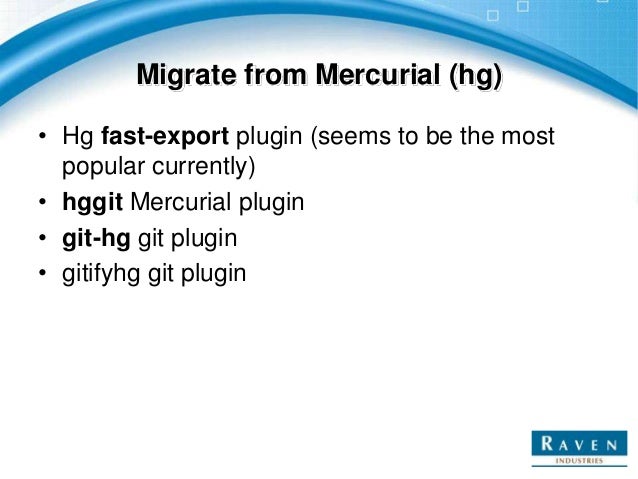 Migrate from Mercurial (hg)

• Hg fast-export plugin (seems to be the most popular currently)
• hggit Mercurial plugin
• git-hg git plugin
• gitifyhg git plugin

RAVEN
INDUSTRIES